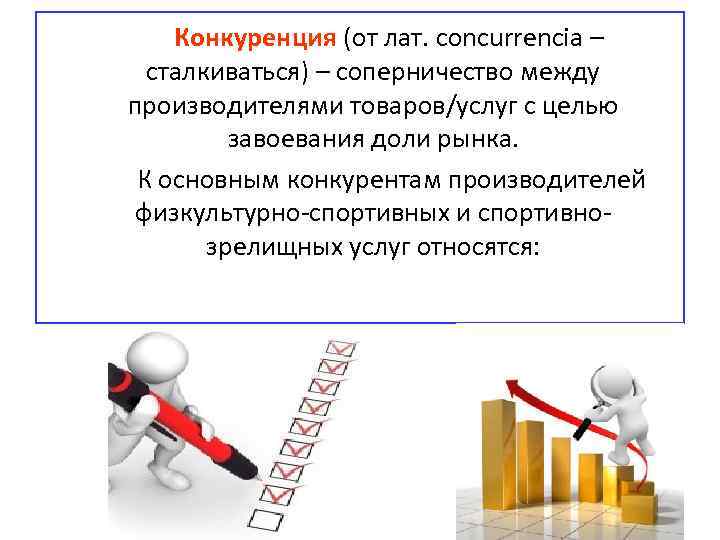 Конкуренция (от лат. concurrencia – сталкиваться) – соперничество между производителями товаров/услуг с целью завоевания доли рынка.

К основным конкурентам производителей физкультурно-спортивных и спортивно-зрелищных услуг относятся: